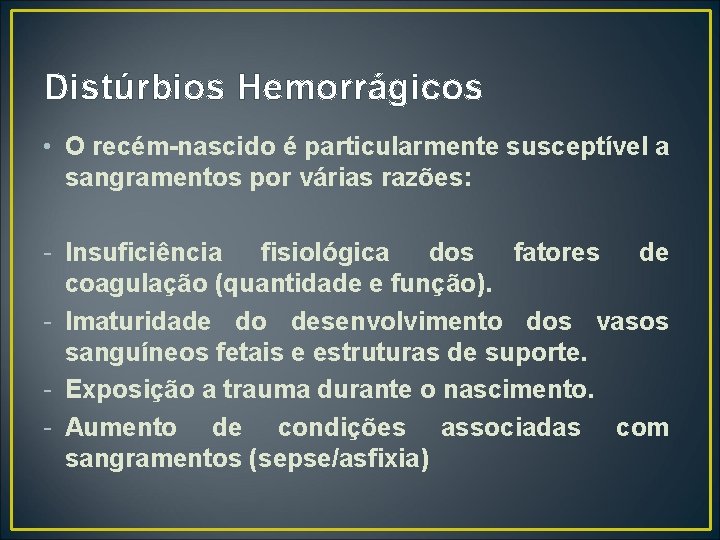 Distúrbios Hemorrágicos

• O recém-nascido é particularmente susceptível a sangramentos por várias razões:

- Insuficiência fisiológica dos fatores de coagulação (quantidade e função).
- Imaturidade do desenvolvimento dos vasos sanguíneos fetais e estruturas de suporte.
- Exposição a trauma durante o nascimento.
- Aumento de condições associadas com sangramentos (sepse/asfixia)